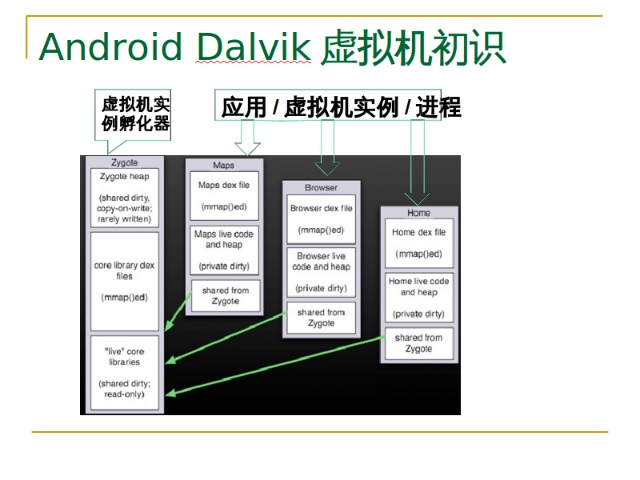 Android Dalvik 虚拟机初识

虚拟机实例孵化器

应用 / 虚拟机实例 / 进程

Zygote

Zygote heap

(shared dirty, copy-on-write; rarely written)

core library dex files

(mmap()ed)

"live" core libraries

(shared dirty; read-only)

Maps

Maps dex file

(mmap()ed)

Maps live code and heap

(private dirty)

shared from Zygote

Browser

Browser dex file

(mmap()ed)

Browser live code and heap

(private dirty)

shared from Zygote

Home

Home dex file

(mmap()ed)

Home live code and heap

(private dirty)

shared from Zygote